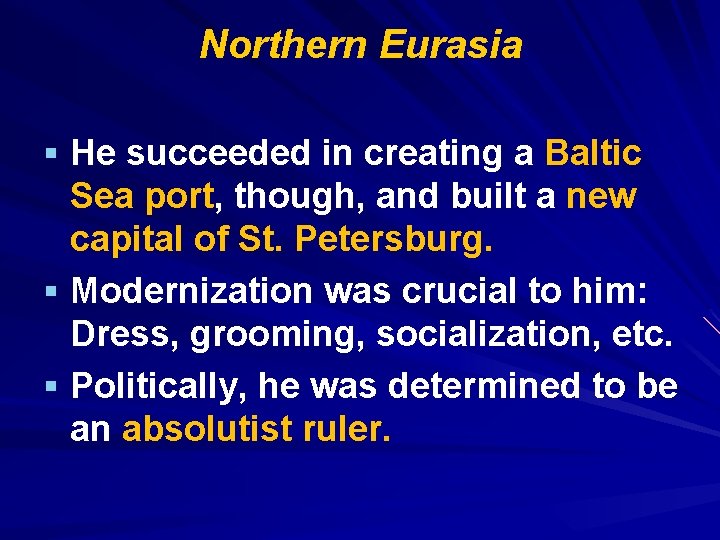 Northern Eurasia

▪ He succeeded in creating a Baltic Sea port, though, and built a new capital of St. Petersburg.
▪ Modernization was crucial to him: Dress, grooming, socialization, etc.
▪ Politically, he was determined to be an absolutist ruler.